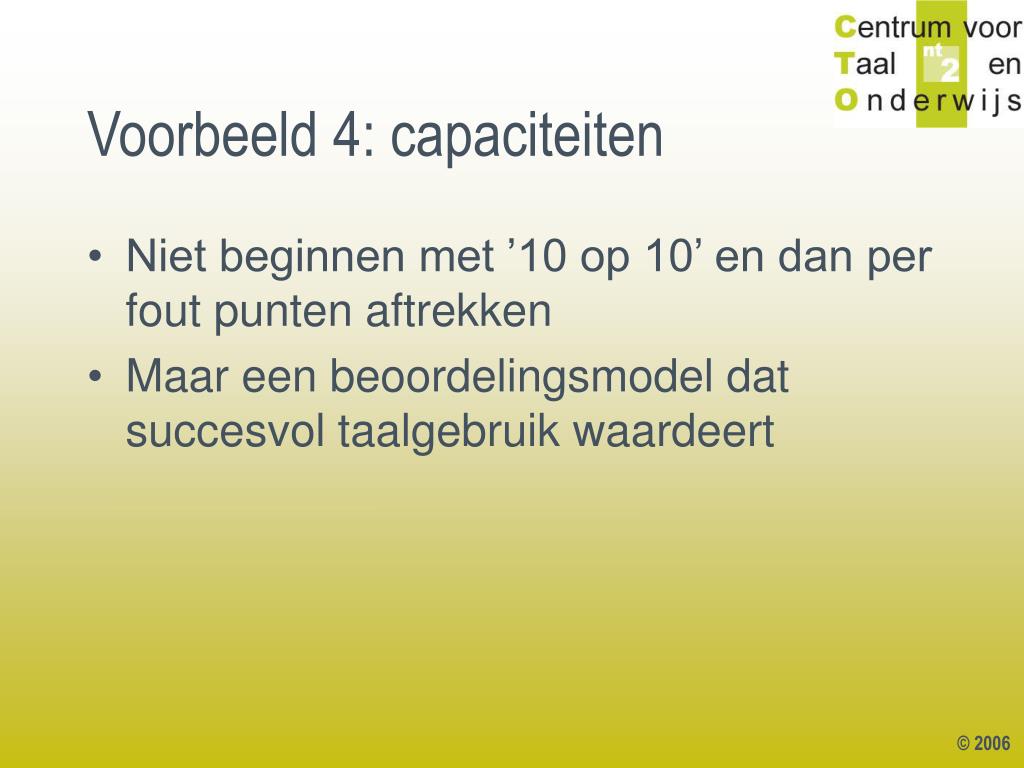 Centrum voor
Taal en
Onderwijs
nt
2

Voorbeeld 4: capaciteiten

• Niet beginnen met ’10 op 10’ en dan per fout punten aftrekken
• Maar een beoordelingsmodel dat succesvol taalgebruik waardeert

© 2006